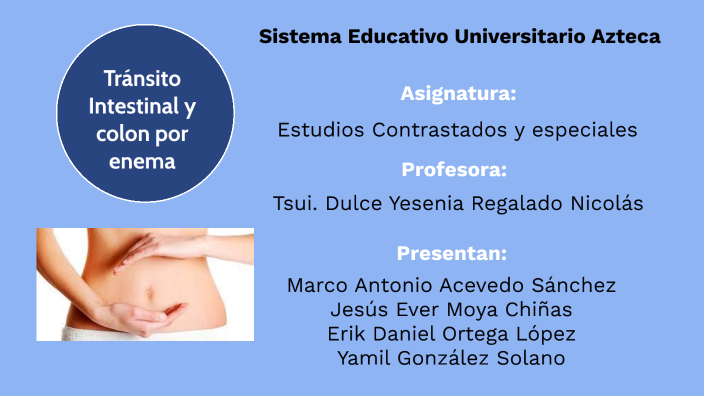 Tránsito Intestinal y colon por enema

Sistema Educativo Universitario Azteca

Asignatura:

Estudios Contrastados y especiales

Profesora:

Tsui. Dulce Yesenia Regalado Nicolás

Presentan:

Marco Antonio Acevedo Sánchez
Jesús Ever Moya Chiñas
Erik Daniel Ortega López
Yamil González Solano